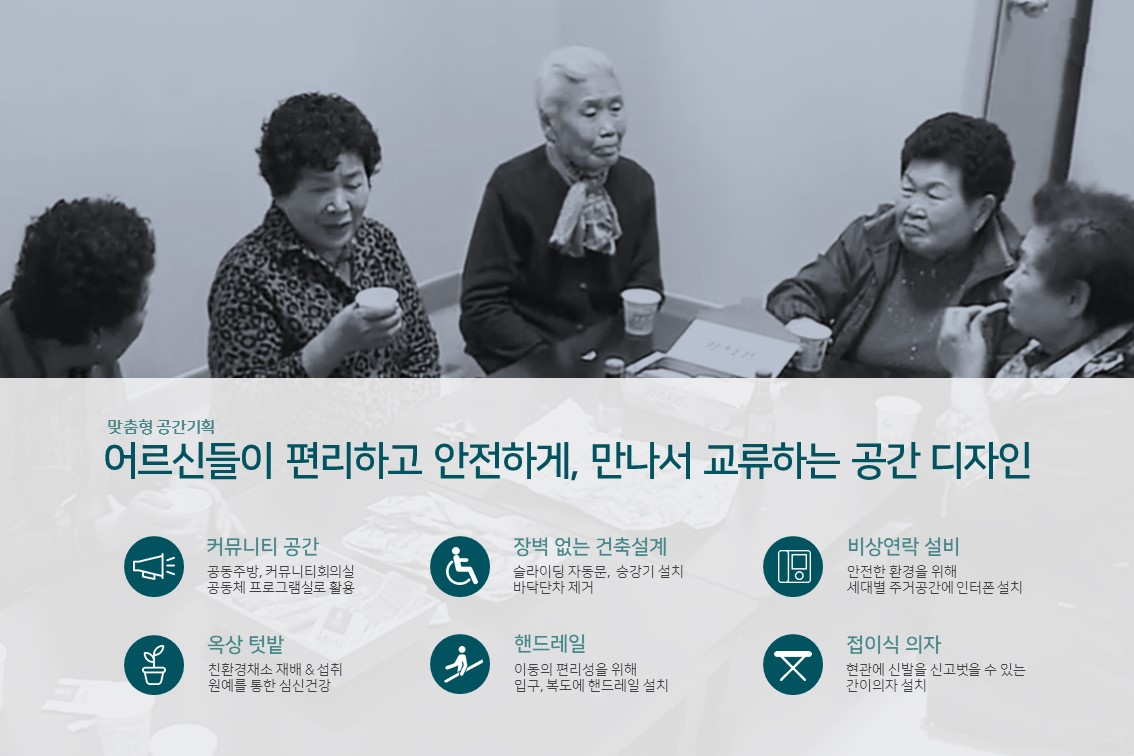 맞춤형 공간기획

어르신들이 편리하고 안전하게, 만나서 교류하는 공간 디자인

커뮤니티 공간
공동주방, 커뮤니티회의실
공동체 프로그램실로 활용

장벽 없는 건축설계
슬라이딩 자동문, 승강기 설치
바닥단차 제거

비상연락 설비
안전한 환경을 위해
세대별 주거공간에 인터폰 설치

옥상 텃밭
친환경채소 재배 & 섭취
원예를 통한 심신건강

핸드레일
이동의 편리성을 위해
입구, 복도에 핸드레일 설치

접이식 의자
현관에 신발을 신고벗을 수 있는
간이의자 설치